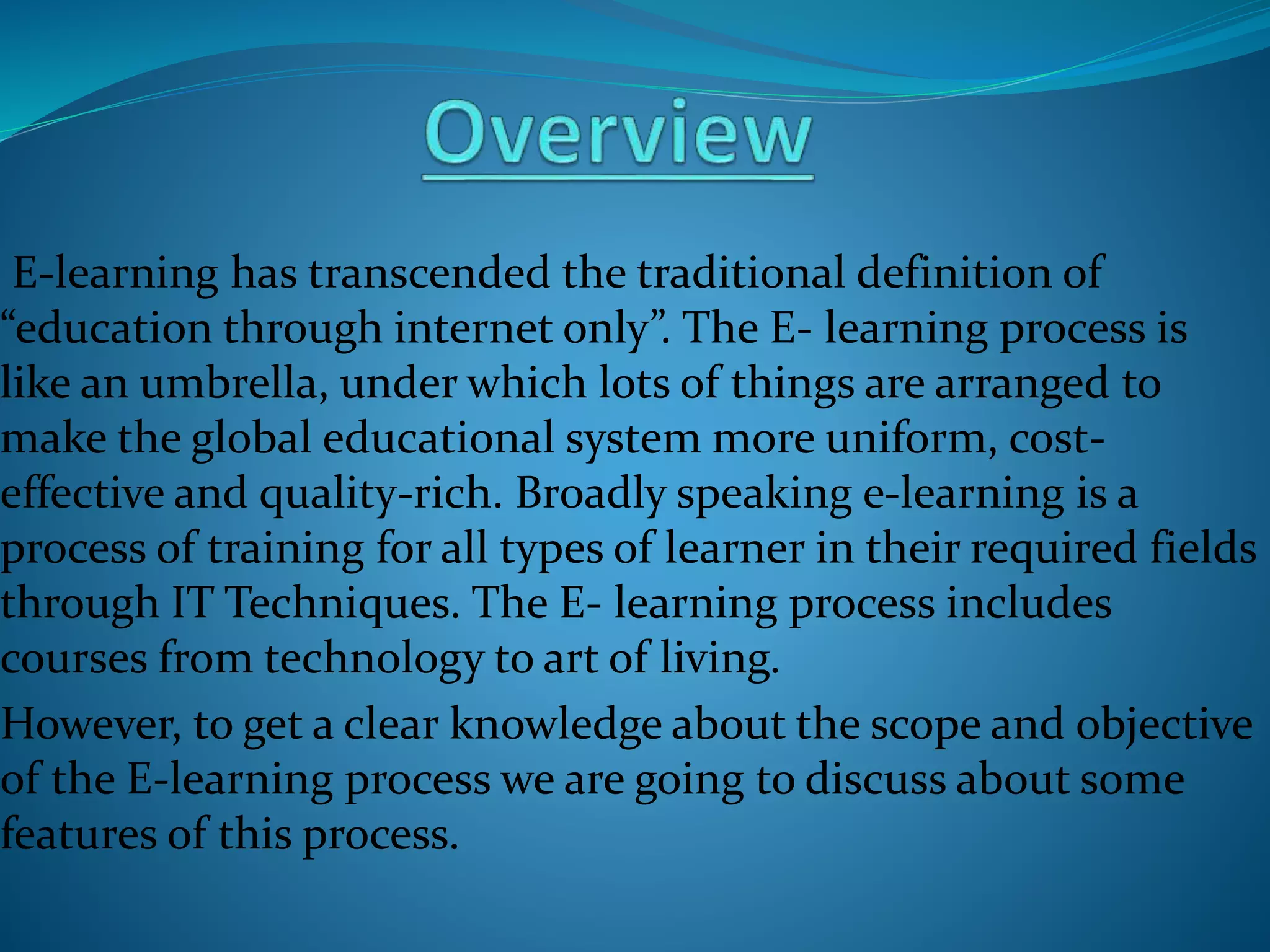 Overview

E-learning has transcended the traditional definition of “education through internet only”. The E- learning process is like an umbrella, under which lots of things are arranged to make the global educational system more uniform, cost-effective and quality-rich. Broadly speaking e-learning is a process of training for all types of learner in their required fields through IT Techniques. The E- learning process includes courses from technology to art of living.

However, to get a clear knowledge about the scope and objective of the E-learning process we are going to discuss about some features of this process.